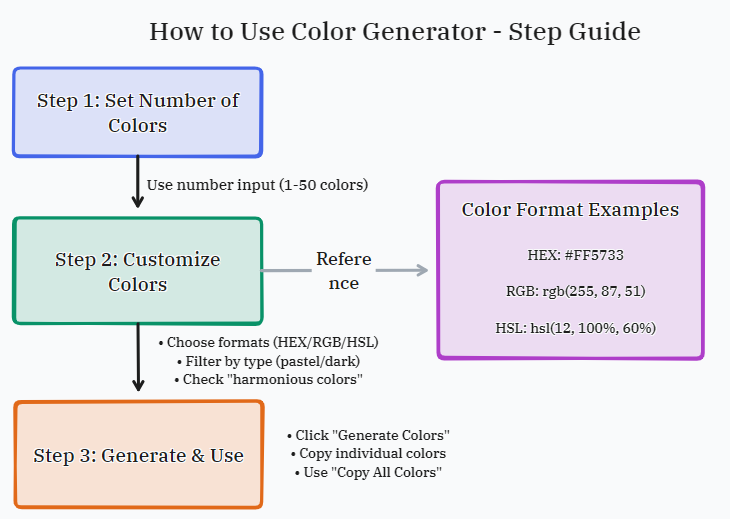 How to Use Color Generator - Step Guide

Step 1: Set Number of Colors

Use number input (1-50 colors)

Step 2: Customize Colors

Reference

Color Format Examples

HEX: #FF5733

RGB: rgb(255, 87, 51)

HSL: hsl(12, 100%, 60%)

• Choose formats (HEX/RGB/HSL)
• Filter by type (pastel/dark)
• Check "harmonious colors"

Step 3: Generate & Use

• Click "Generate Colors"
• Copy individual colors
• Use "Copy All Colors"